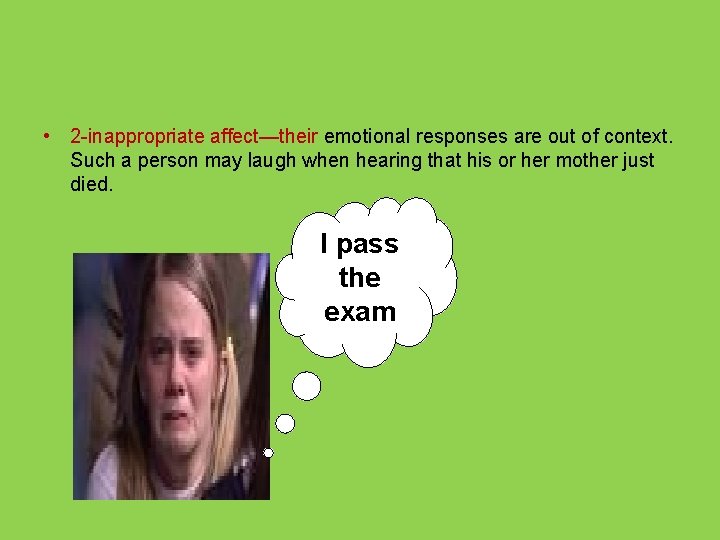 • 2-inappropriate affect—their emotional responses are out of context. Such a person may laugh when hearing that his or her mother just died.

I pass the exam